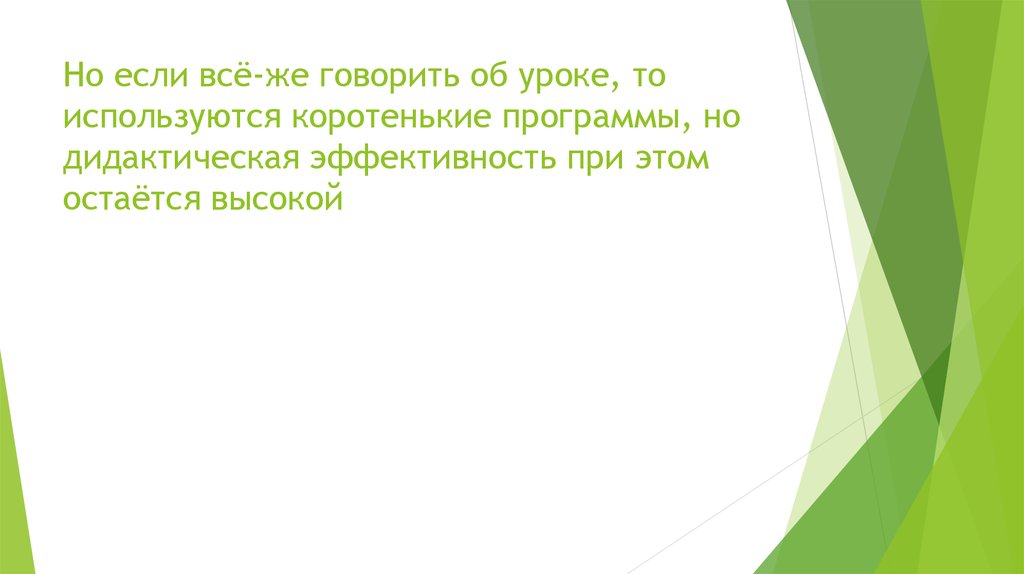 Но если всё-же говорить об уроке, то используются коротенькие программы, но дидактическая эффективность при этом остаётся высокой